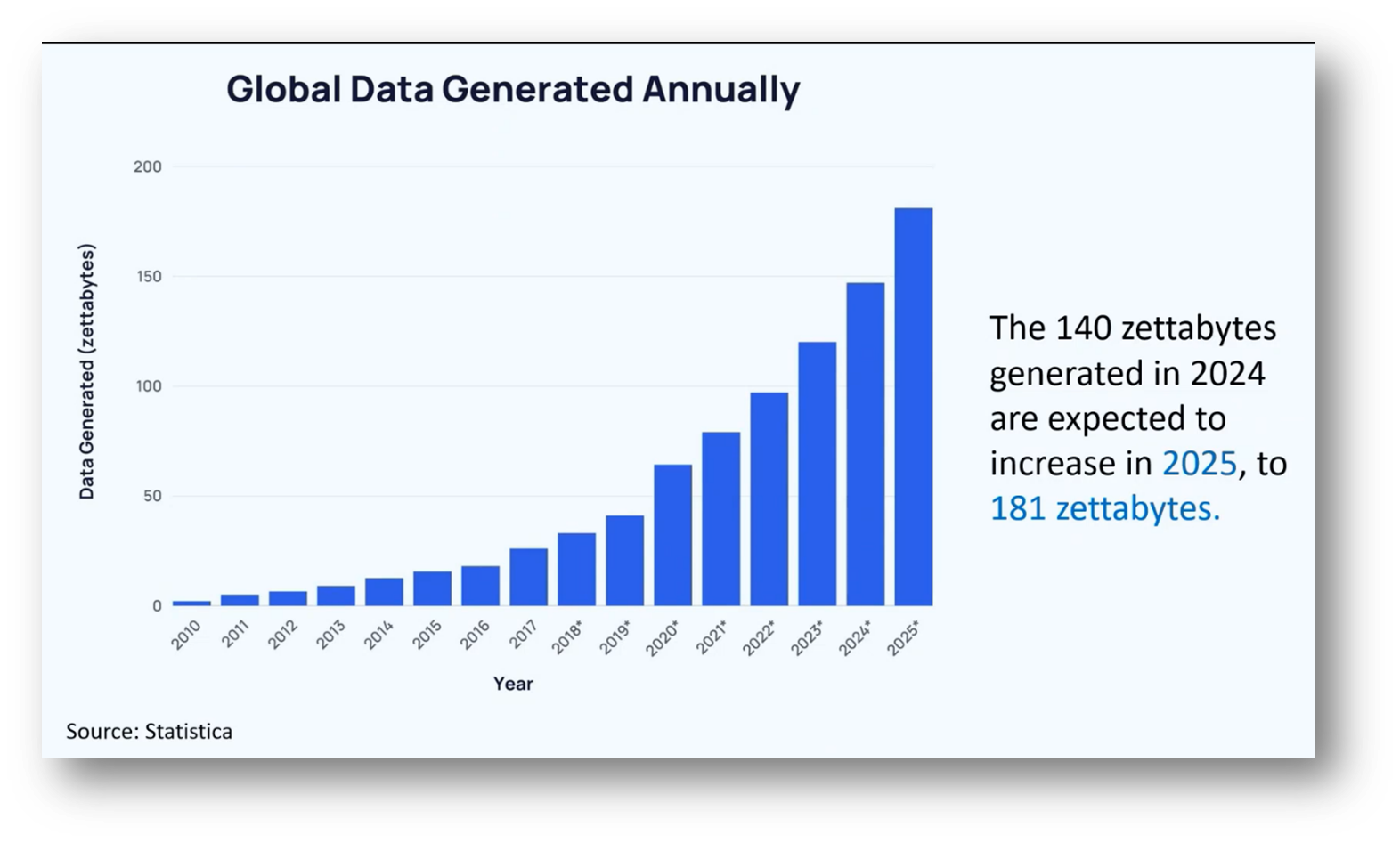 Global Data Generated Annually

Data Generated (zettabytes)

200
150
100
50
0

2010
2011
2012
2013
2014
2015
2016
2017
2018*
2019*
2020*
2021*
2022*
2023*
2024*
2025*

Year

The 140 zettabytes generated in 2024 are expected to increase in 2025, to 181 zettabytes.

Source: Statistica